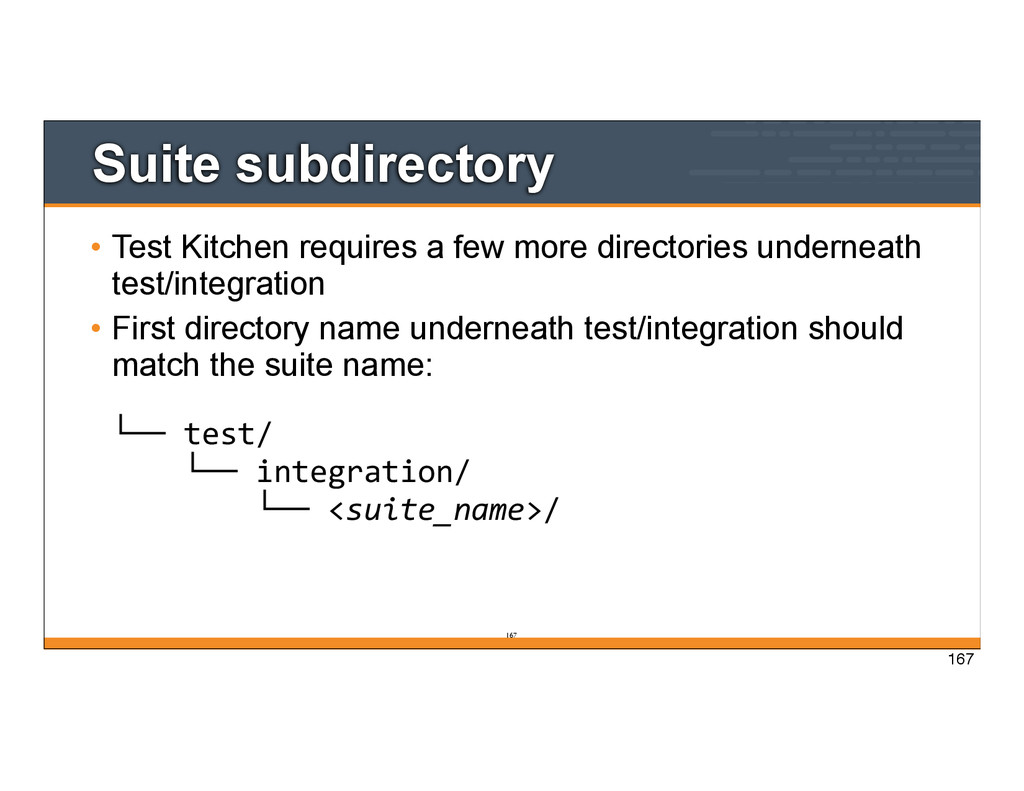 Suite subdirectory

• Test Kitchen requires a few more directories underneath test/integration

• First directory name underneath test/integration should match the suite name:

└── test/
    └── integration/
        └── <suite_name>/

167

167